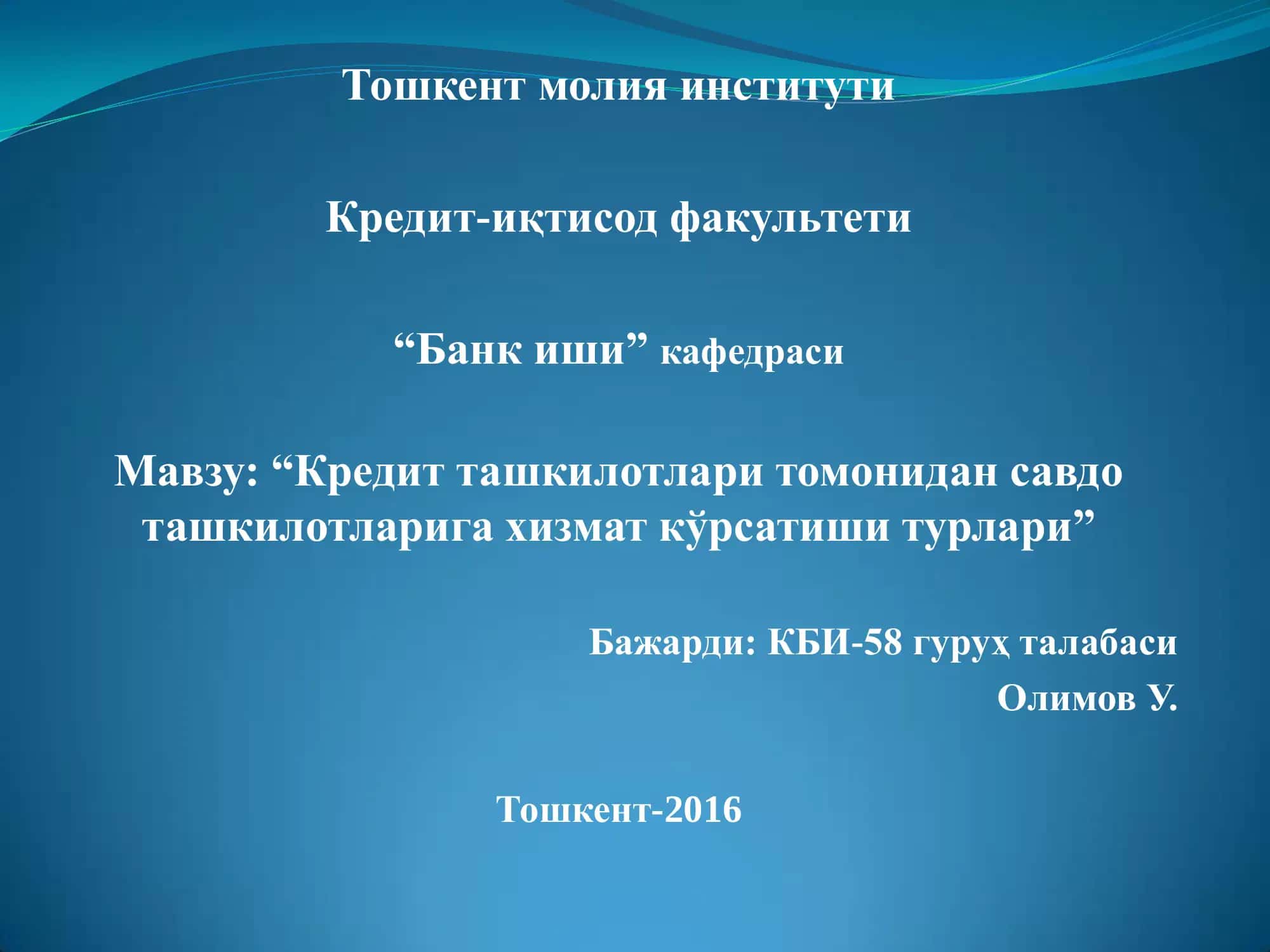 Тошкент молия институти

Кредит-иқтисод факультети

“Банк иши” кафедраси

Мавзу: “Кредит ташкилотлари томонидан савдо ташкилотларига хизмат кўрсатиши турлари”

Бажарди: КБИ-58 гуруҳ талабаси

Олимов У.

Тошкент-2016